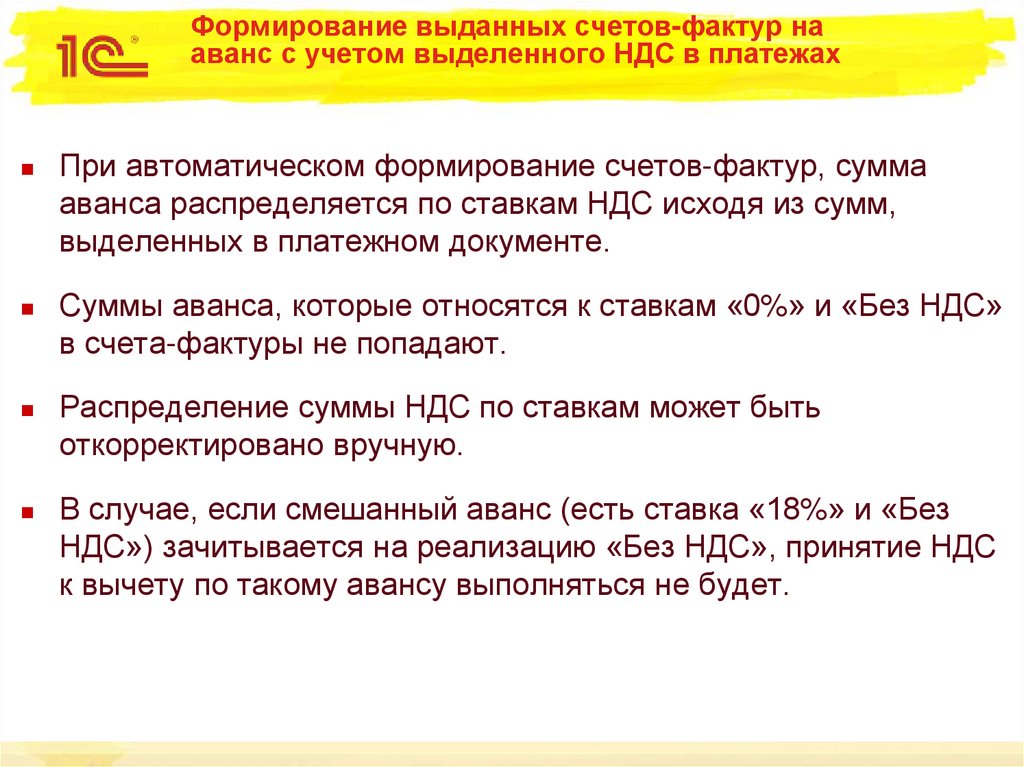 1С

Формирование выданных счетов-фактур на аванс с учетом выделенного НДС в платежах

При автоматическом формирование счетов-фактур, сумма аванса распределяется по ставкам НДС исходя из сумм, выделенных в платежном документе.

Суммы аванса, которые относятся к ставкам «0%» и «Без НДС» в счета-фактуры не попадают.

Распределение суммы НДС по ставкам может быть откорректировано вручную.

В случае, если смешанный аванс (есть ставка «18%» и «Без НДС») зачитывается на реализацию «Без НДС», принятие НДС к вычету по такому авансу выполняться не будет.